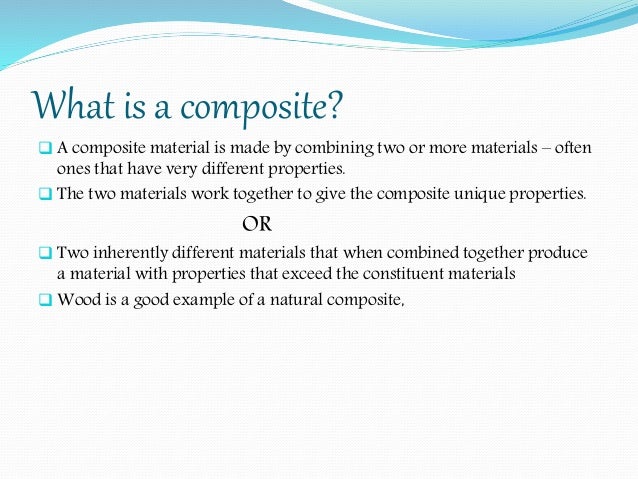 What is a composite?

A composite material is made by combining two or more materials – often ones that have very different properties.

The two materials work together to give the composite unique properties.

OR

Two inherently different materials that when combined together produce a material with properties that exceed the constituent materials

Wood is a good example of a natural composite,